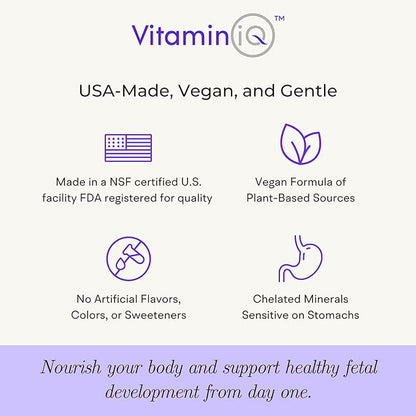 VitaminiQ™

USA-Made, Vegan, and Gentle

Made in a NSF certified U.S. facility FDA registered for quality

Vegan Formula of Plant-Based Sources

No Artificial Flavors, Colors, or Sweeteners

Chelated Minerals Sensitive on Stomachs

Nourish your body and support healthy fetal development from day one.